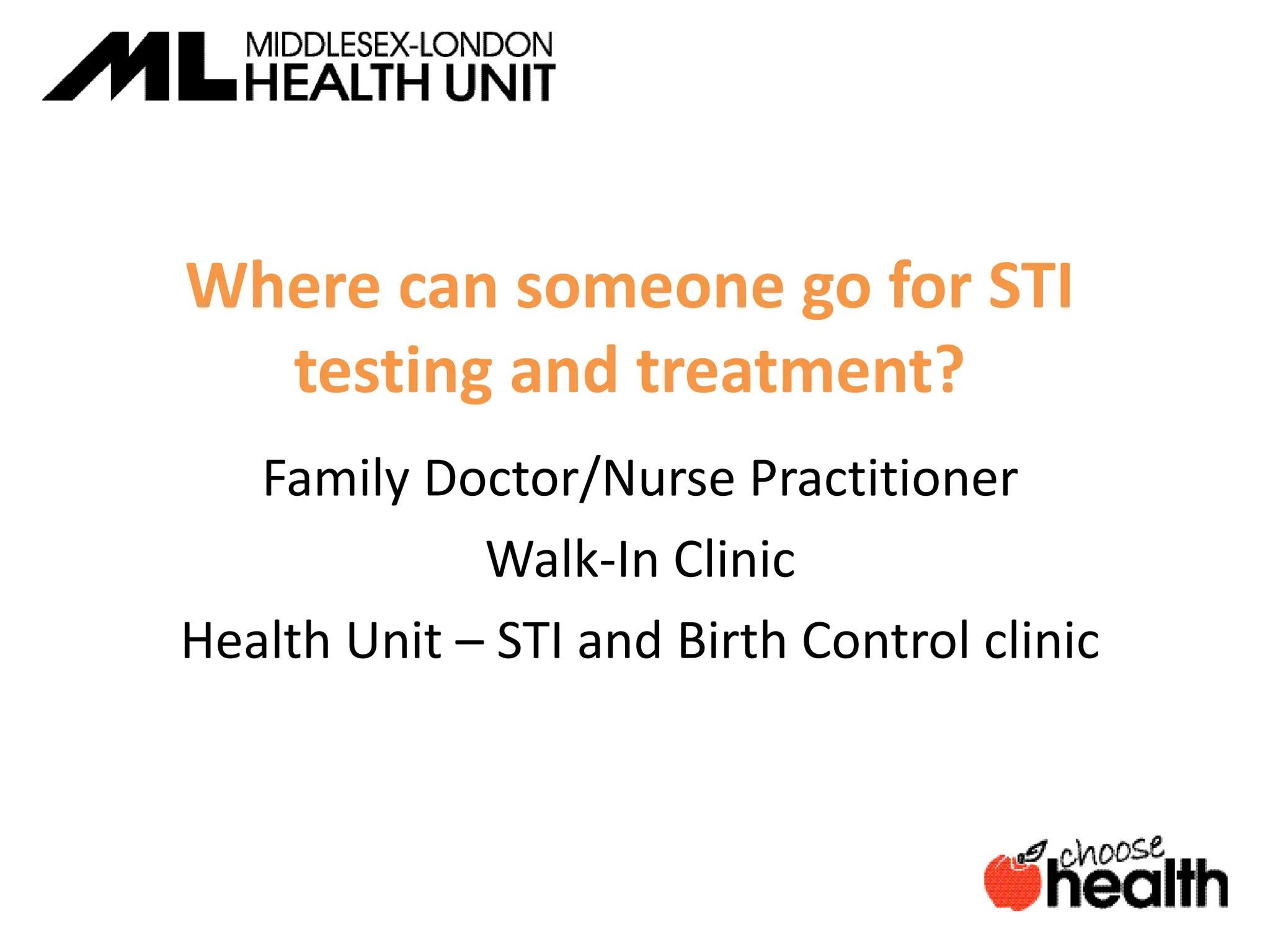 ML MIDDLESEX-LONDON HEALTH UNIT

Where can someone go for STI testing and treatment?

Family Doctor/Nurse Practitioner

Walk-In Clinic

Health Unit – STI and Birth Control clinic

choose health